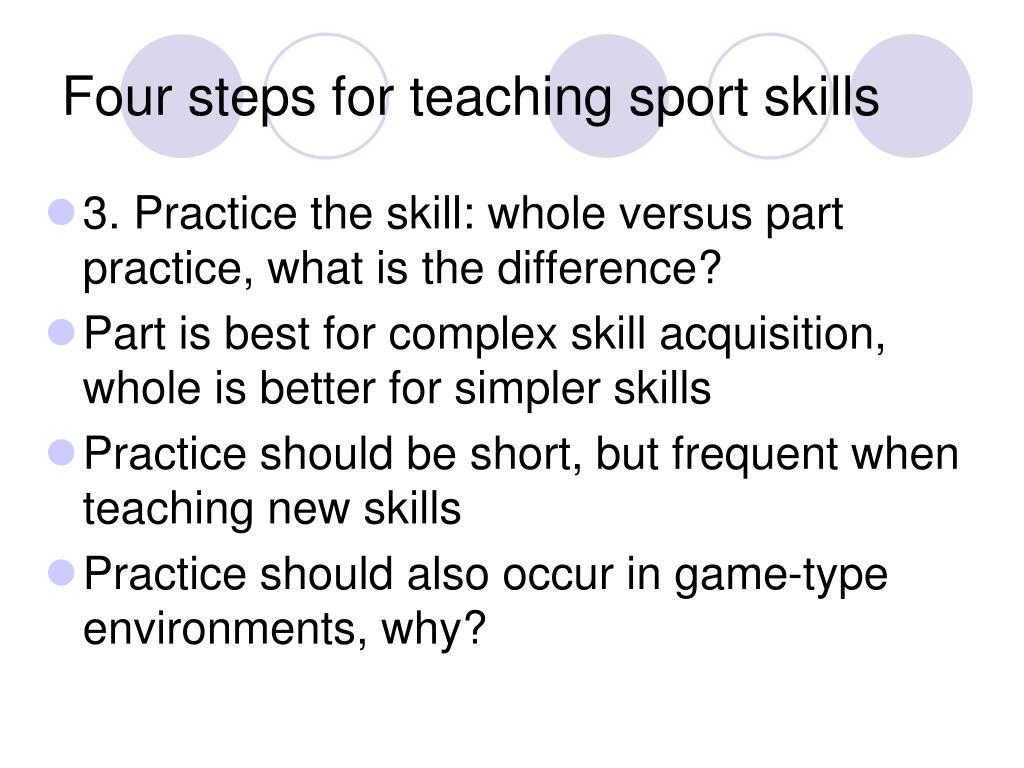 Four steps for teaching sport skills

- 3. Practice the skill: whole versus part practice, what is the difference?
- Part is best for complex skill acquisition, whole is better for simpler skills
- Practice should be short, but frequent when teaching new skills
- Practice should also occur in game-type environments, why?